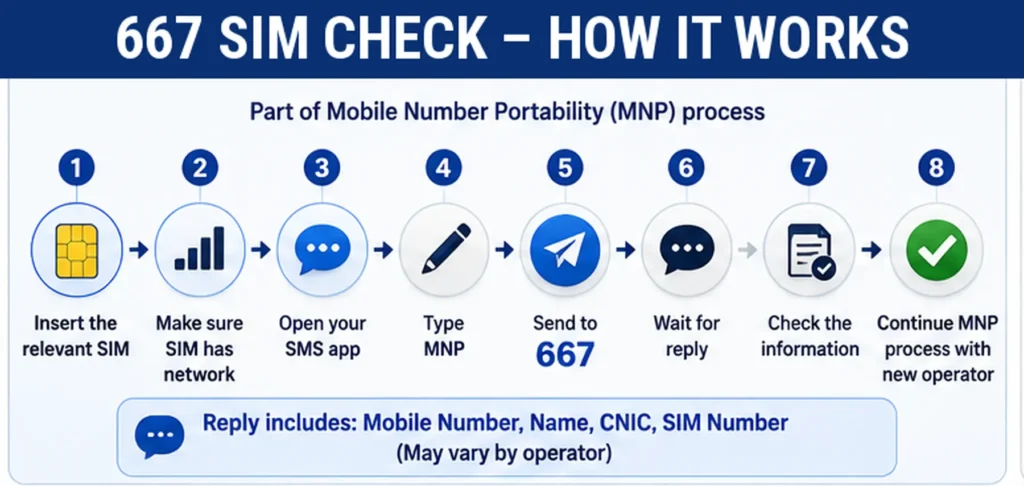 667 SIM CHECK – HOW IT WORKS

Part of Mobile Number Portability (MNP) process

1
Insert the relevant SIM

2
Make sure SIM has network

3
Open your SMS app

4
Type MNP

5
Send to 667

6
Wait for reply

7
Check the information

8
Continue MNP process with new operator

Reply includes: Mobile Number, Name, CNIC, SIM Number
(May vary by operator)